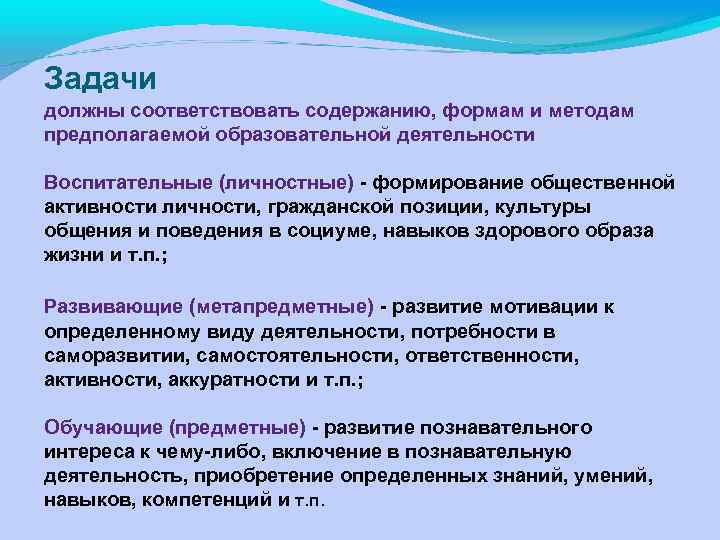 Задачи
должны соответствовать содержанию, формам и методам предполагаемой образовательной деятельности

Воспитательные (личностные) - формирование общественной активности личности, гражданской позиции, культуры общения и поведения в социуме, навыков здорового образа жизни и т.п.;

Развивающие (метапредметные) - развитие мотивации к определенному виду деятельности, потребности в саморазвитии, самостоятельности, ответственности, активности, аккуратности и т.п.;

Обучающие (предметные) - развитие познавательного интереса к чему-либо, включение в познавательную деятельность, приобретение определенных знаний, умений, навыков, компетенций и т.п.